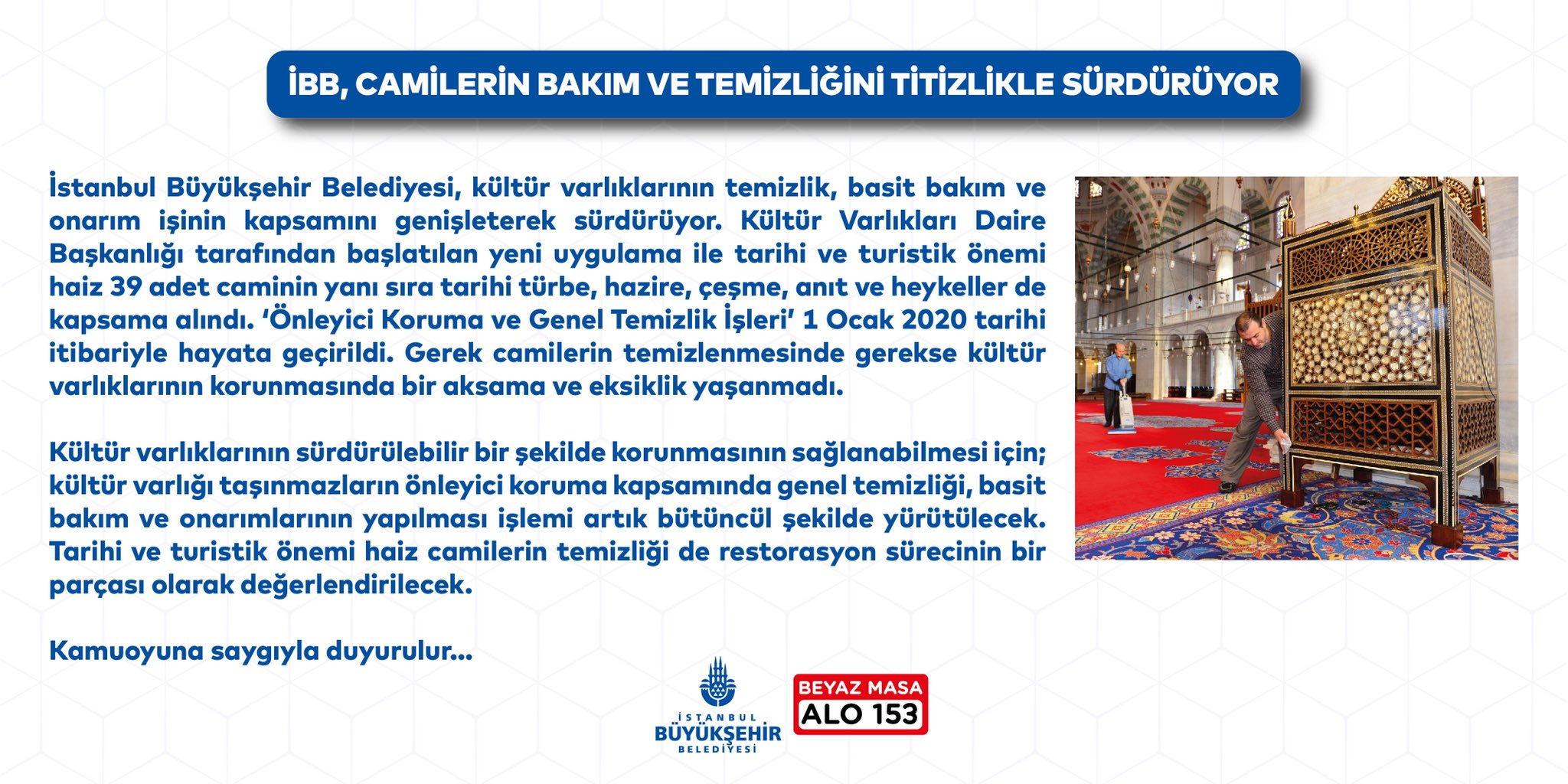 İBB, CAMİLERİN BAKIM VE TEMİZLİĞİNİ TİTİZLİKLE SÜRDÜRÜYOR

İstanbul Büyükşehir Belediyesi, kültür varlıklarının temizlik, basit bakım ve onarım işinin kapsamını genişleterek sürdürüyor. Kültür Varlıkları Daire Başkanlığı tarafından başlatılan yeni uygulama ile tarihi ve turistik önemi haiz 39 adet caminin yanı sıra tarihi türbe, hazire, çeşme, anıt ve heykeller de kapsama alındı. 'Önleyici Koruma ve Genel Temizlik İşleri' 1 Ocak 2020 tarihi itibariyle hayata geçirildi. Gerek camilerin temizlenmesinde gerekse kültür varlıklarının korunmasında bir aksama ve eksiklik yaşanmadı.

Kültür varlıklarının sürdürülebilir bir şekilde korunmasının sağlanabilmesi için; kültür varlığı taşınmazların önleyici koruma kapsamında genel temizliği, basit bakım ve onarımlarının yapılması işlemi artık bütüncül şekilde yürütülecek. Tarihi ve turistik önemi haiz camilerin temizliği de restorasyon sürecinin bir parçası olarak değerlendirilecek.

Kamuoyuna saygıyla duyurulur...

İSTANBUL BÜYÜKŞEHİR BELEDİYESİ

BEYAZ MASA
ALO 153